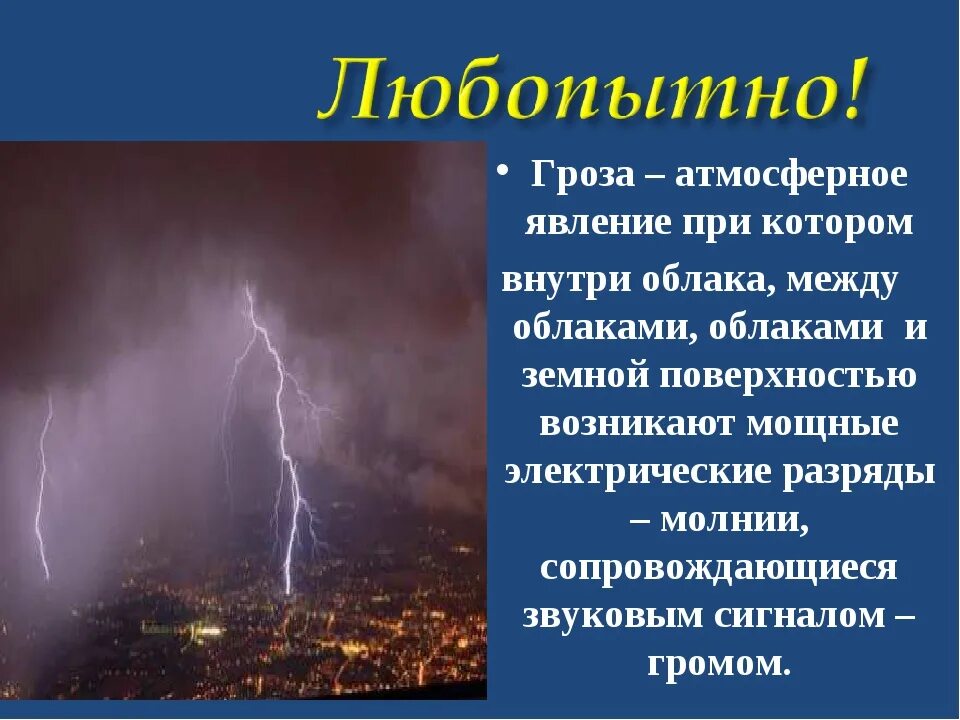 Любопытно!

• Гроза – атмосферное явление при котором внутри облака, между облаками, облаками и земной поверхностью возникают мощные электрические разряды – молнии, сопровождающиеся звуковым сигналом – громом.